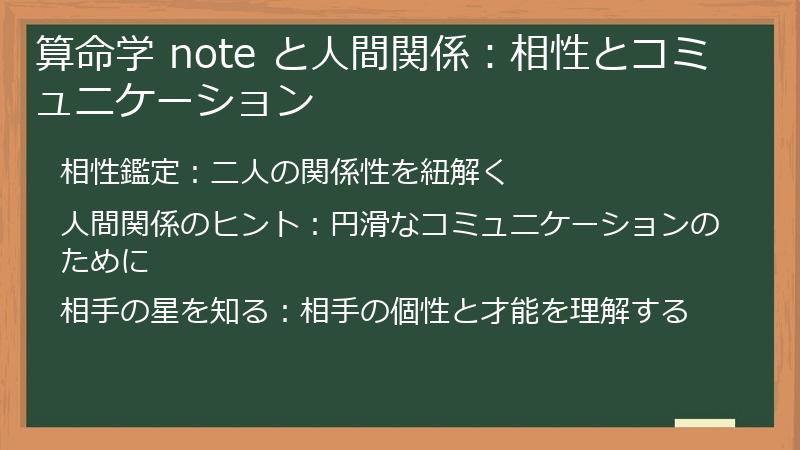 算命学 note と人間関係：相性とコミュニケーション

相性鑑定：二人の関係性を紐解く

人間関係のヒント：円滑なコミュニケーションのために

相手の星を知る：相手の個性と才能を理解する